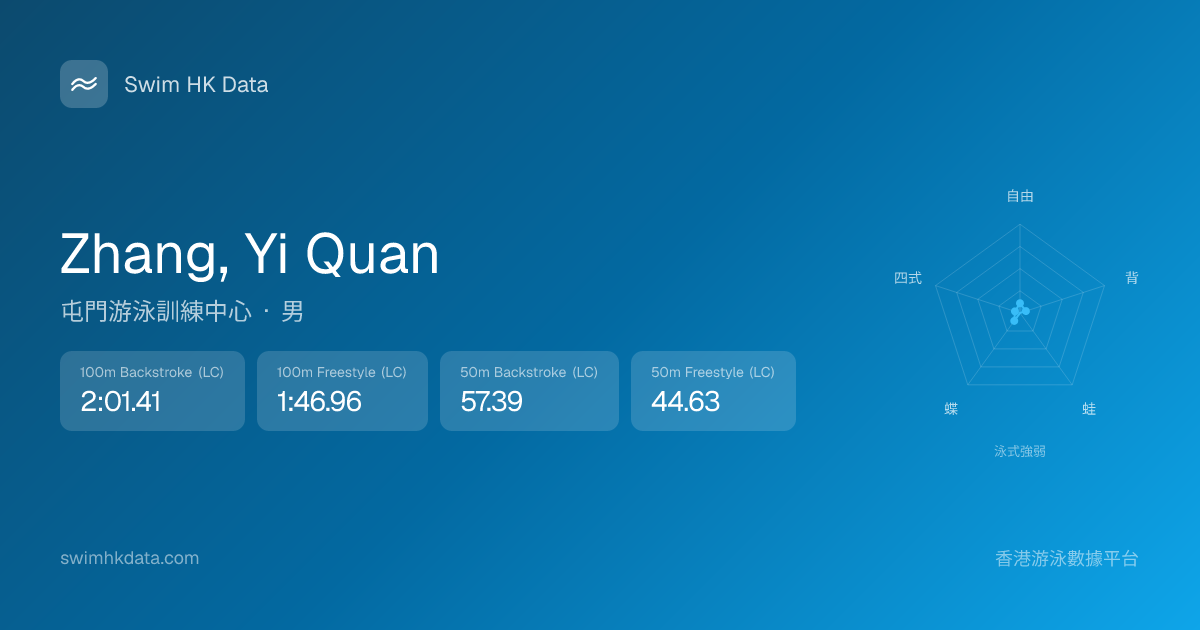 Swim HK Data

Zhang, Yi Quan

屯門游泳訓練中心 · 男

100m Backstroke (LC)
2:01.41

100m Freestyle (LC)
1:46.96

50m Backstroke (LC)
57.39

50m Freestyle (LC)
44.63

自由
背
蛙
蝶
四式
泳式強弱

swimhkdata.com

香港游泳數據平台